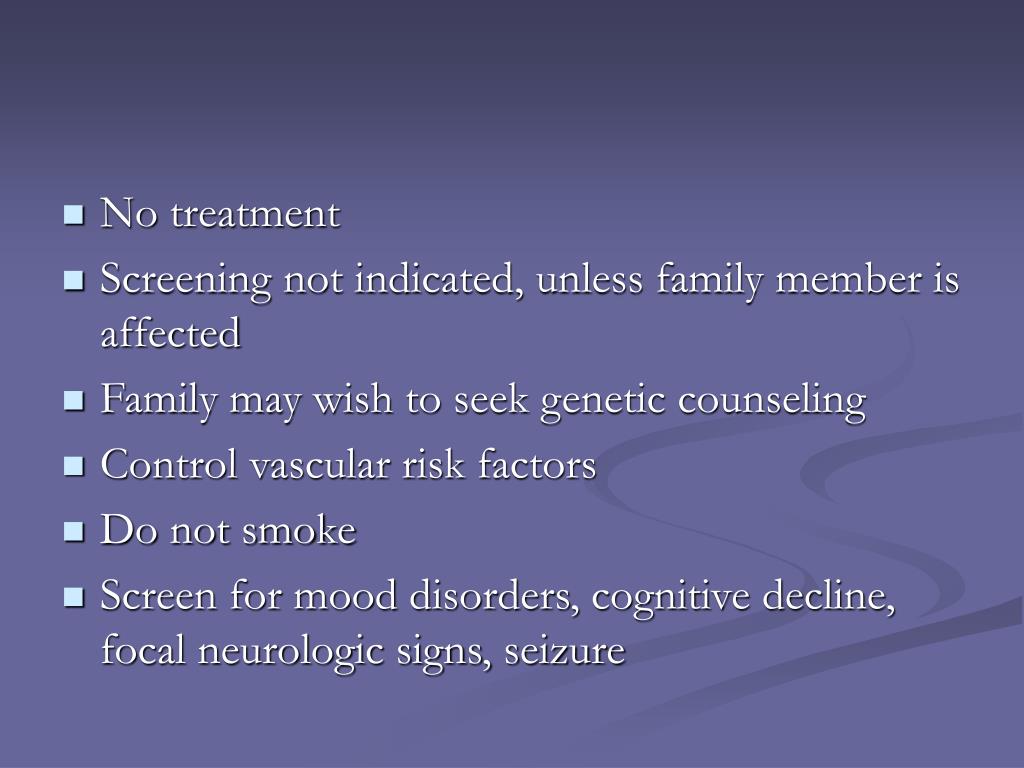 - No treatment
- Screening not indicated, unless family member is affected
- Family may wish to seek genetic counseling
- Control vascular risk factors
- Do not smoke
- Screen for mood disorders, cognitive decline, focal neurologic signs, seizure